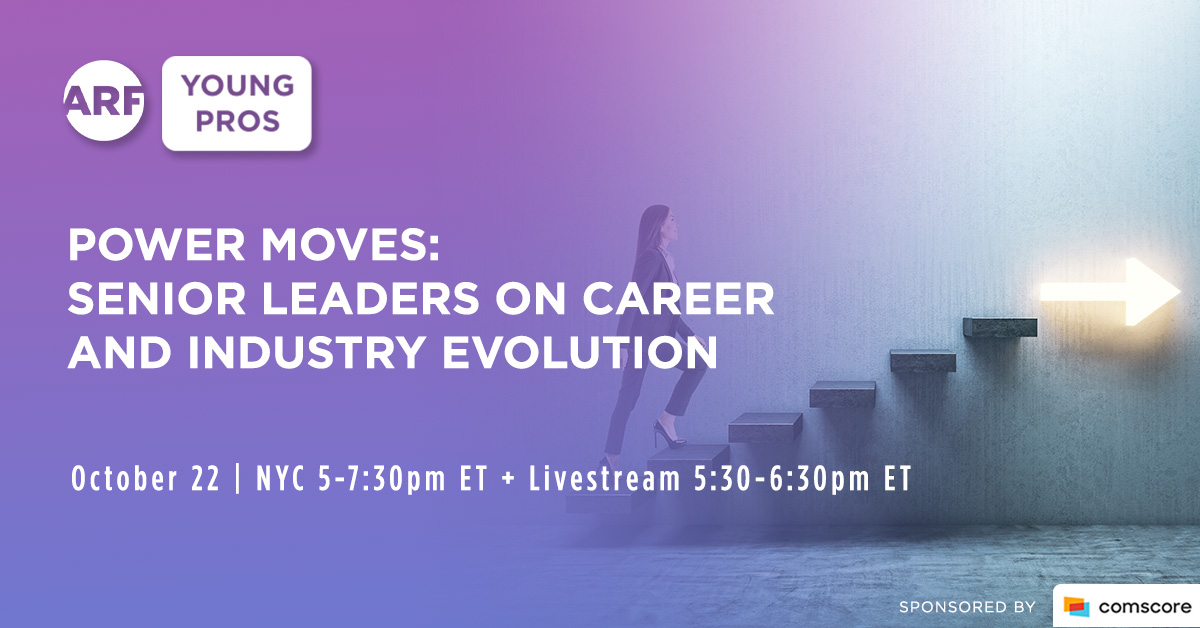 ARF

YOUNG PROS

POWER MOVES: SENIOR LEADERS ON CAREER AND INDUSTRY EVOLUTION

October 22 | NYC 5-7:30pm ET + Livestream 5:30-6:30pm ET

SPONSORED BY comscore